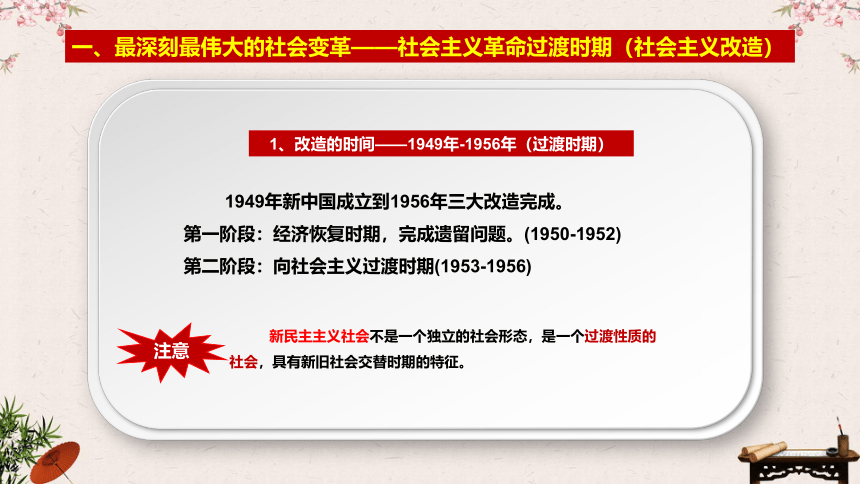 一、最深刻最伟大的社会变革——社会主义革命过渡时期（社会主义改造）

1、改造的时间——1949年-1956年（过渡时期）

1949年新中国成立到1956年三大改造完成。
第一阶段：经济恢复时期，完成遗留问题。(1950-1952)
第二阶段：向社会主义过渡时期(1953-1956)

注意

新民主主义社会不是一个独立的社会形态，是一个过渡性质的社会，具有新旧社会交替时期的特征。